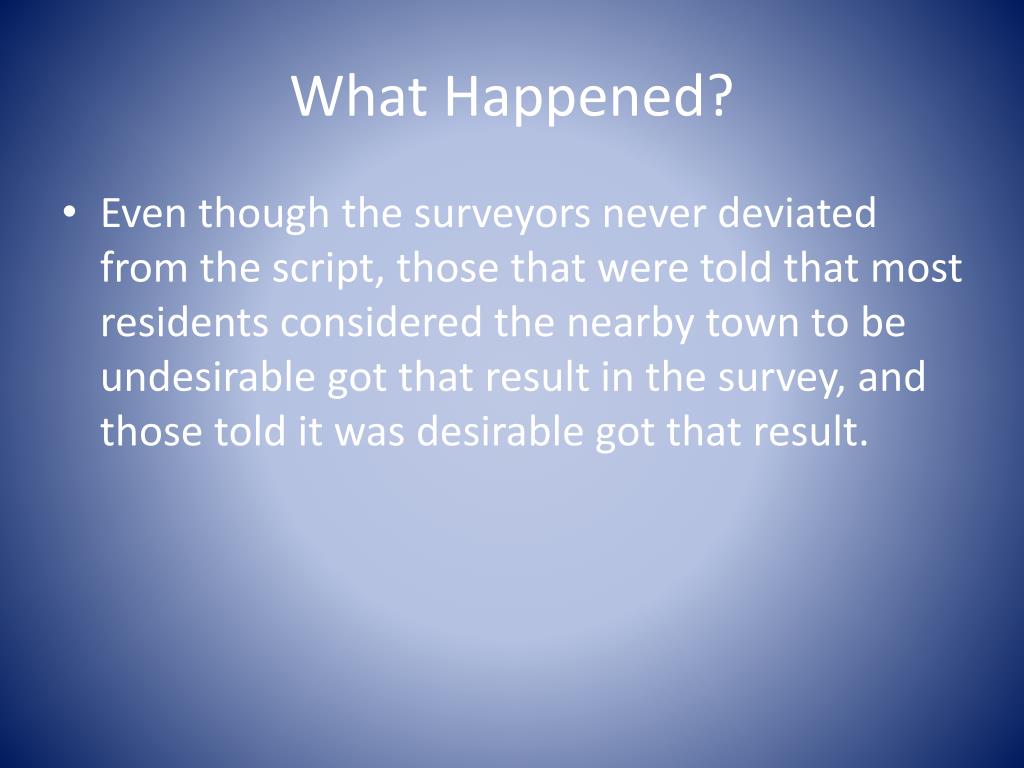 What Happened?

• Even though the surveyors never deviated from the script, those that were told that most residents considered the nearby town to be undesirable got that result in the survey, and those told it was desirable got that result.